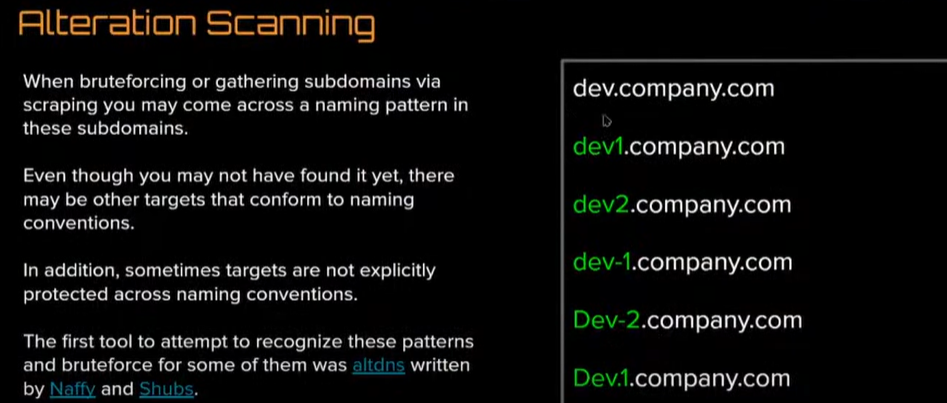 Alteration Scanning

When bruteforcing or gathering subdomains via scraping you may come across a naming pattern in these subdomains.

Even though you may not have found it yet, there may be other targets that conform to naming conventions.

In addition, sometimes targets are not explicitly protected across naming conventions.

The first tool to attempt to recognize these patterns and bruteforce for some of them was altdns written by Naffy and Shubs.

dev.company.com

dev1.company.com

dev2.company.com

dev-1.company.com

Dev-2.company.com

Dev.1.company.com